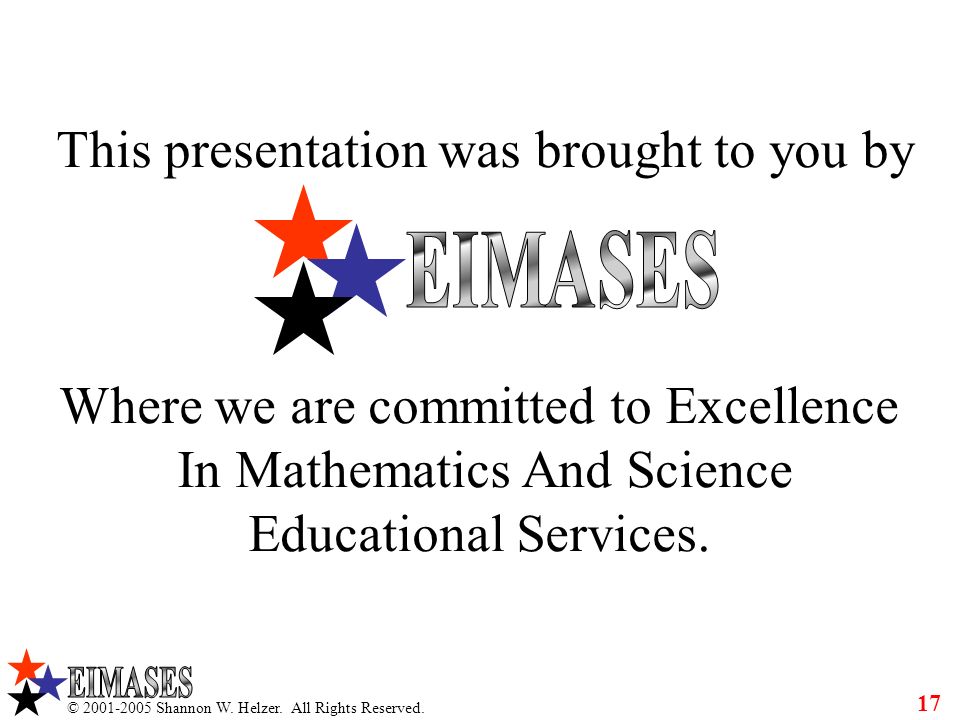 This presentation was brought to you by

EIMASES

Where we are committed to Excellence In Mathematics And Science Educational Services.

EIMASES

© 2001-2005 Shannon W. Helzer. All Rights Reserved.

17